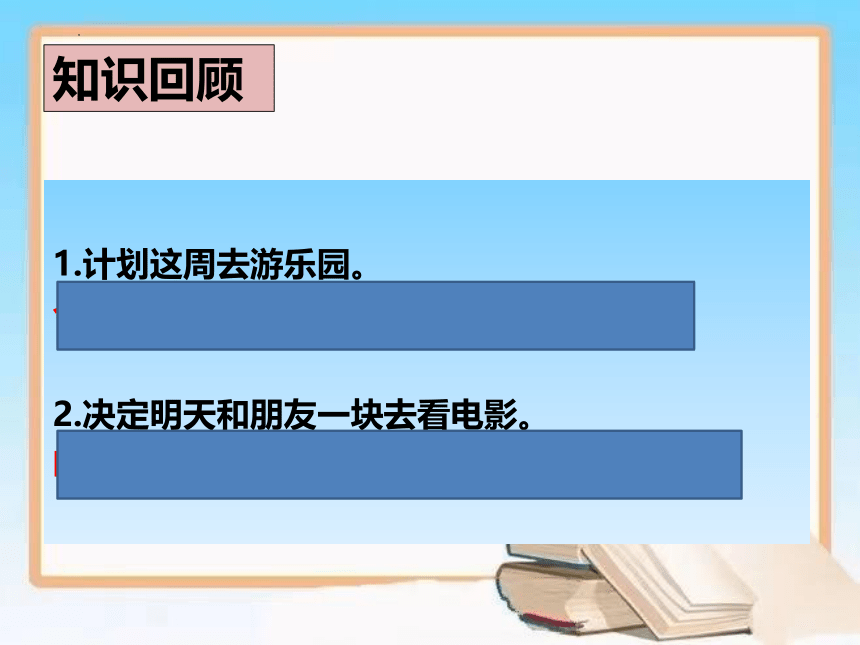 知识回顾

1.计划这周去游乐园。

2.决定明天和朋友一块去看电影。